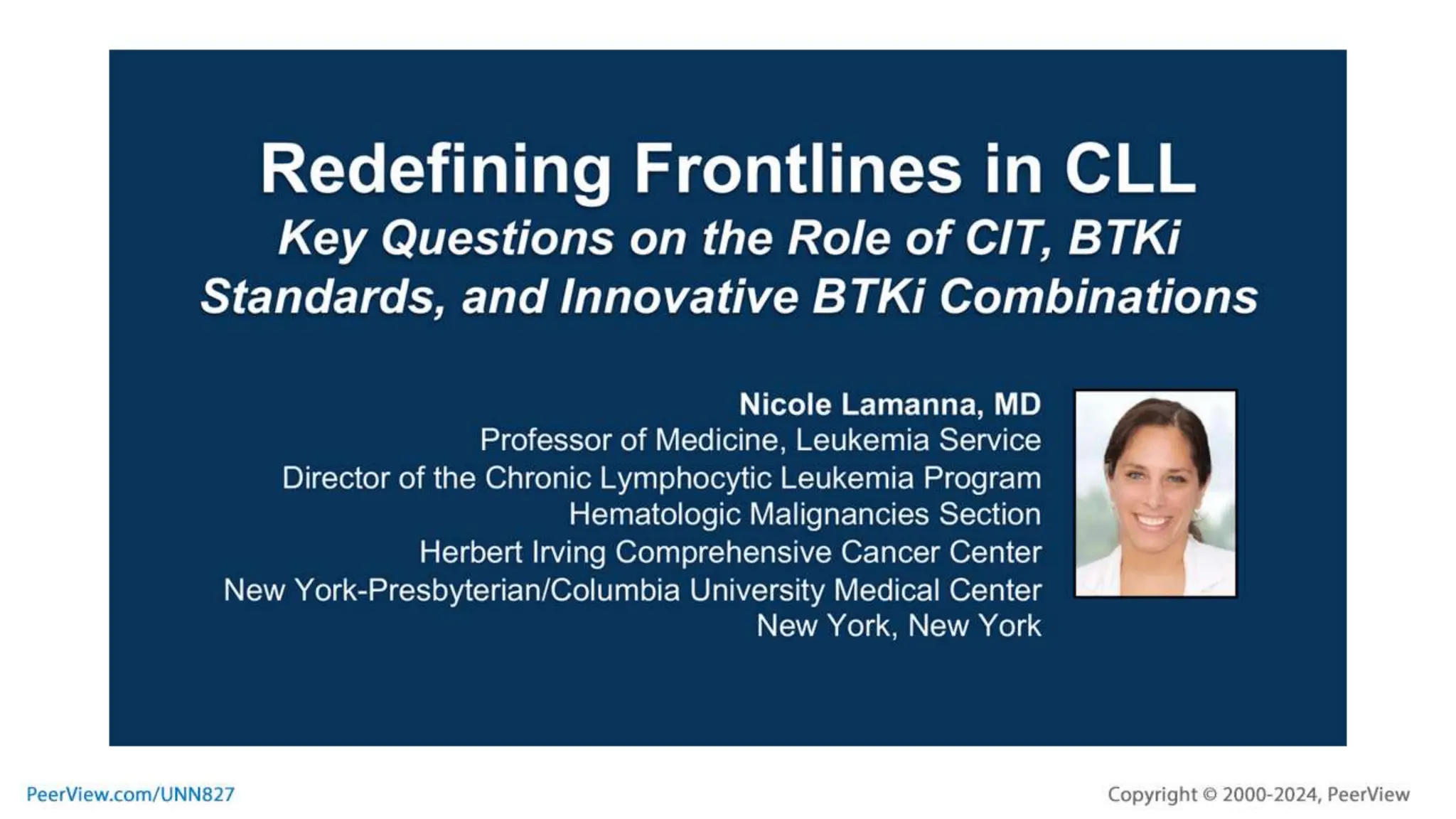 Redefining Frontlines in CLL
Key Questions on the Role of CIT, BTKi Standards, and Innovative BTKi Combinations

Nicole Lamanna, MD
Professor of Medicine, Leukemia Service
Director of the Chronic Lymphocytic Leukemia Program
Hematologic Malignancies Section
Herbert Irving Comprehensive Cancer Center
New York-Presbyterian/Columbia University Medical Center
New York, New York

PeerView.com/UNN827

Copyright © 2000-2024, PeerView